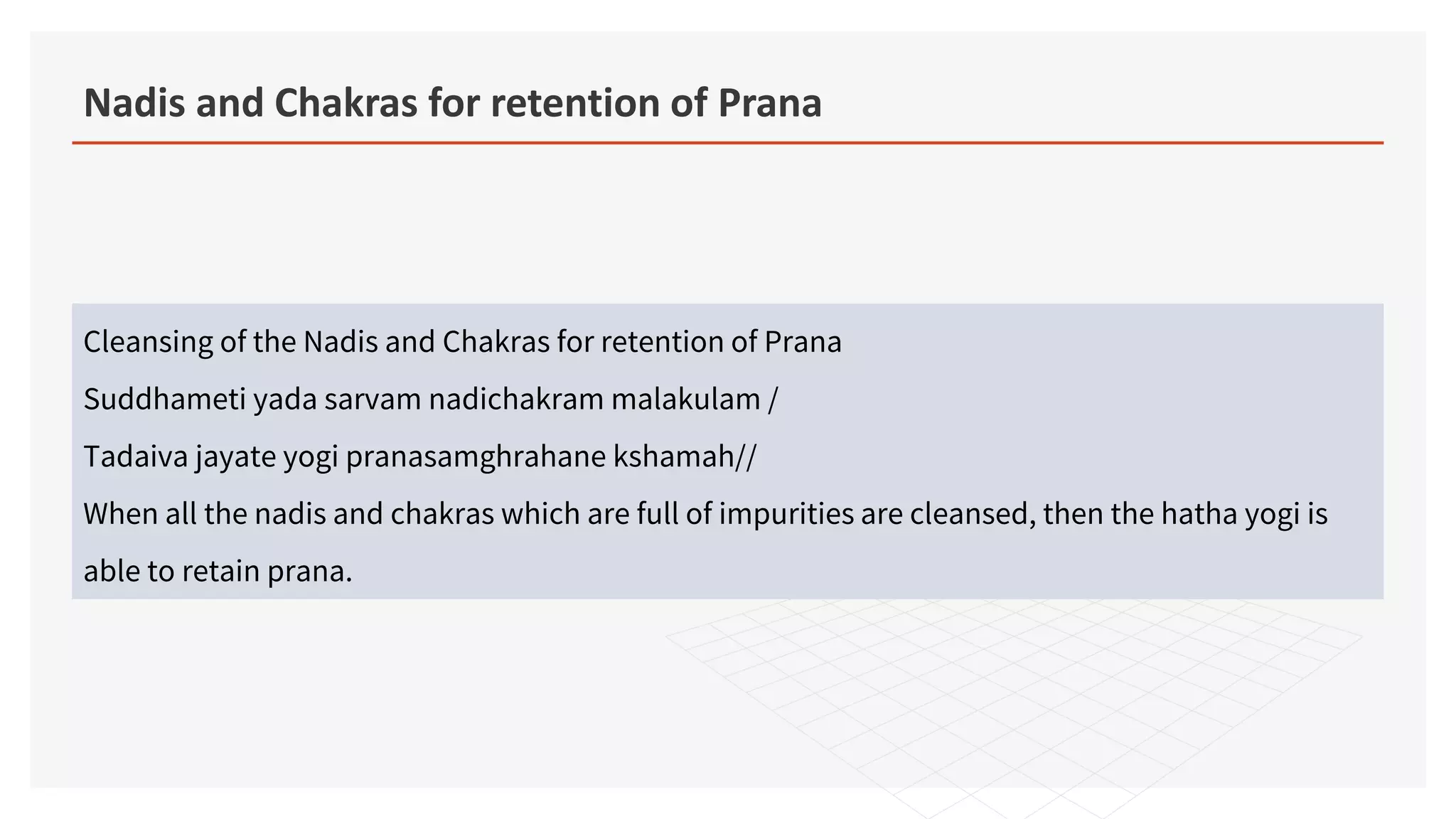 Nadis and Chakras for retention of Prana

Cleansing of the Nadis and Chakras for retention of Prana

Suddhameti yada sarvam nadichakram malakulam /

Tadaiva jayate yogi pranasamghrahane kshamah//

When all the nadis and chakras which are full of impurities are cleansed, then the hatha yogi is able to retain prana.